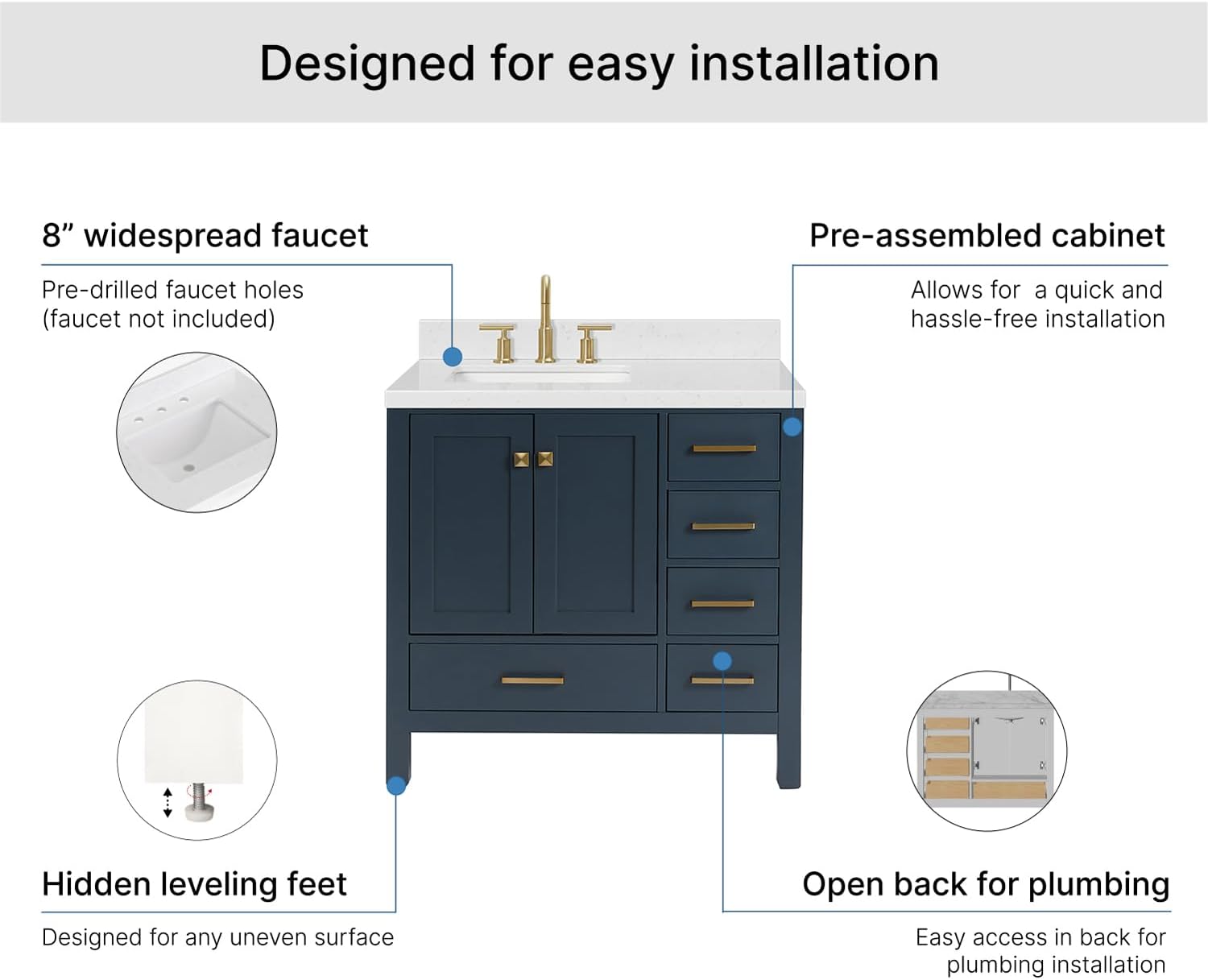 Designed for easy installation

8” widespread faucet

Pre-drilled faucet holes (faucet not included)

Pre-assembled cabinet

Allows for  a quick and hassle-free installation

Hidden leveling feet

Designed for any uneven surface

Open back for plumbing

Easy access in back for plumbing installation